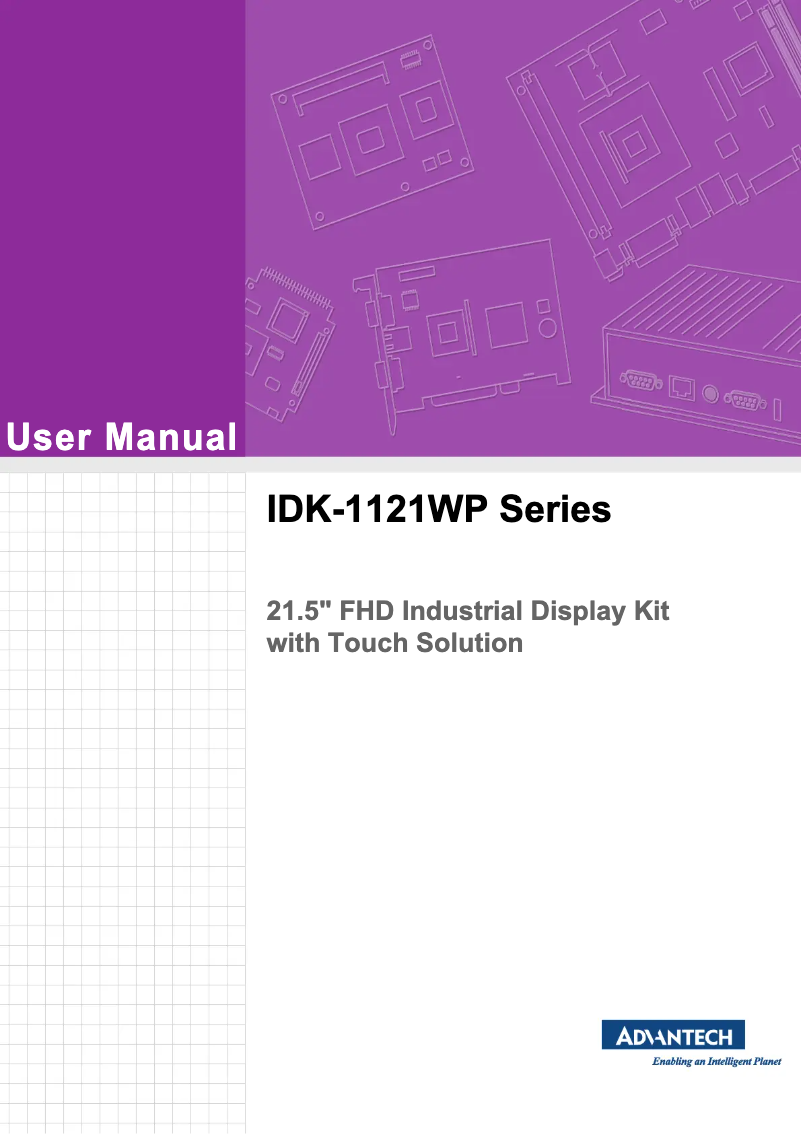 User Manual

IDK-1121WP Series

21.5" FHD Industrial Display Kit with Touch Solution

ADVANTECH
Enabling an Intelligent Planet